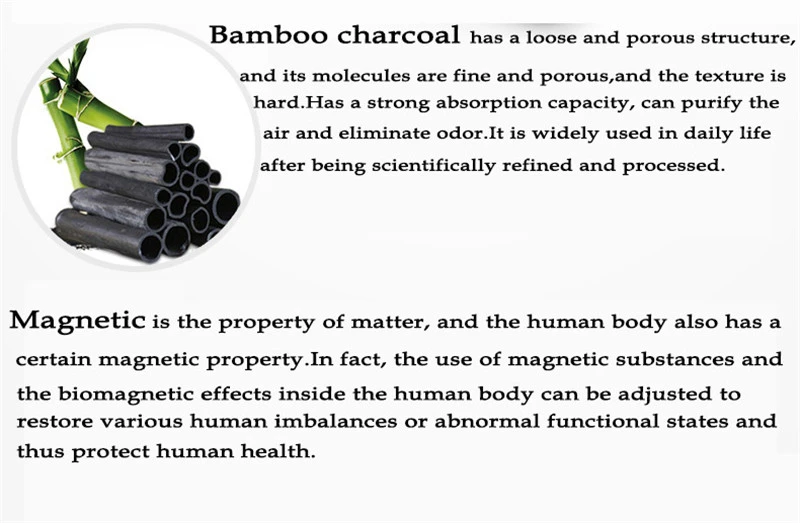 Bamboo charcoal has a loose and porous structure, and its molecules are fine and porous,and the texture is hard.Has a strong absorption capacity, can purify the air and eliminate odor.It is widely used in daily life after being scientifically refined and processed.

Magnetic is the property of matter, and the human body also has a certain magnetic property.In fact, the use of magnetic substances and the biomagnetic effects inside the human body can be adjusted to restore various human imbalances or abnormal functional states and thus protect human health.